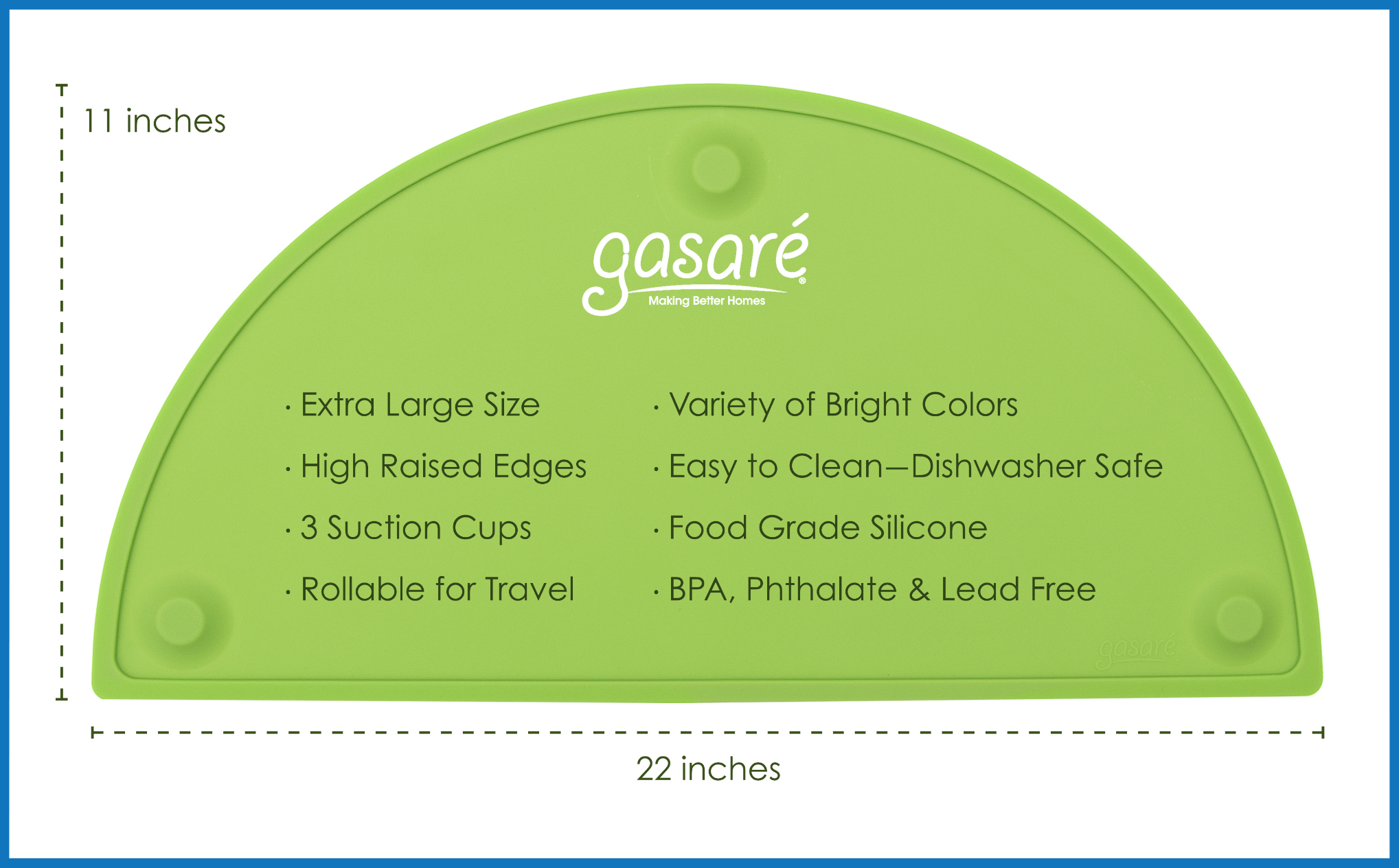 11 inches

gasaré®
Making Better Homes

· Extra Large Size
· High Raised Edges
· 3 Suction Cups
· Rollable for Travel

· Variety of Bright Colors
· Easy to Clean—Dishwasher Safe
· Food Grade Silicone
· BPA, Phthalate & Lead Free

gasaré

22 inches